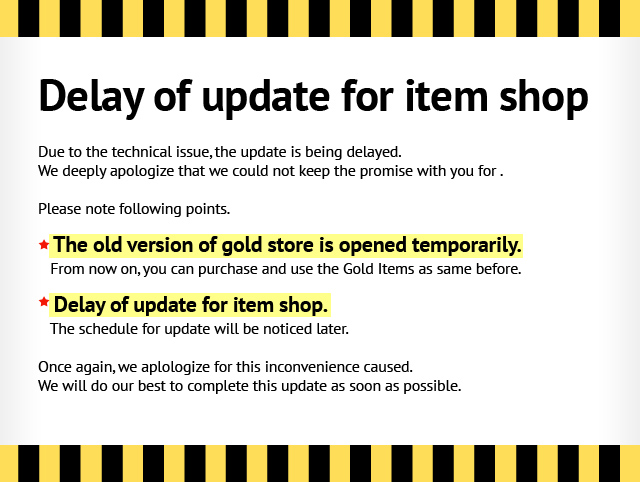 Delay of update for item shop

Due to the technical issue, the update is being delayed.
We deeply apologize that we could not keep the promise with you for .

Please note following points.

★ The old version of gold store is opened temporarily.
From now on, you can purchase and use the Gold Items as same before.

★ Delay of update for item shop.
The schedule for update will be noticed later.

Once again, we aplologize for this inconvenience caused.
We will do our best to complete this update as soon as possible.